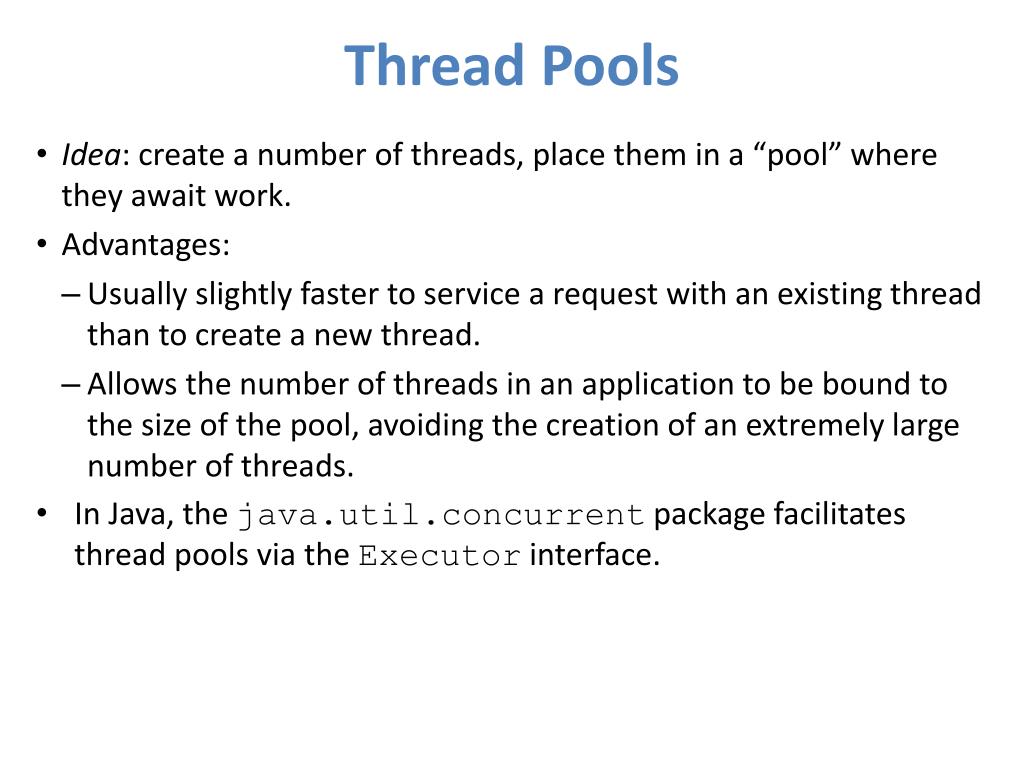 Thread Pools

• Idea: create a number of threads, place them in a “pool” where they await work.
• Advantages:
– Usually slightly faster to service a request with an existing thread than to create a new thread.
– Allows the number of threads in an application to be bound to the size of the pool, avoiding the creation of an extremely large number of threads.
• In Java, the java.util.concurrent package facilitates thread pools via the Executor interface.